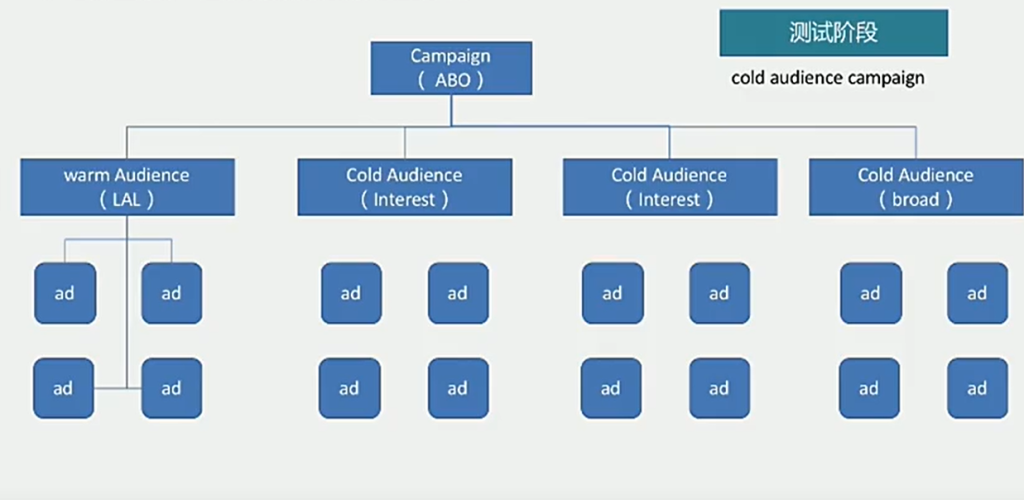 测试阶段

cold audience campaign

Campaign
（ ABO ）

warm Audience
（ LAL ）

Cold Audience
（ Interest ）

Cold Audience
（ Interest ）

Cold Audience
（ broad ）

ad

ad

ad

ad

ad

ad

ad

ad

ad

ad

ad

ad

ad

ad

ad

ad